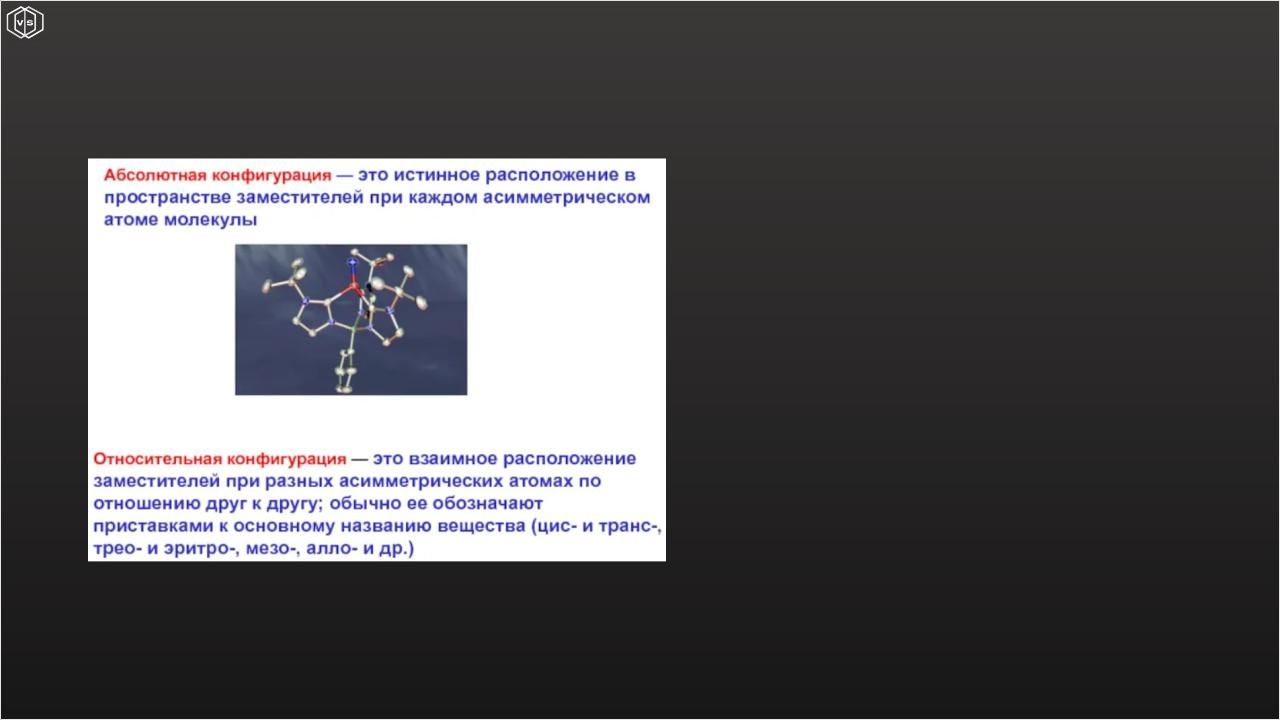 VS

Абсолютная конфигурация — это истинное расположение в пространстве заместителей при каждом асимметрическом атоме молекулы

Относительная конфигурация — это взаимное расположение заместителей при разных асимметрических атомах по отношению друг к другу; обычно ее обозначают приставками к основному названию вещества (цис- и транс-, трео- и эритро-, мезо-, алло- и др.)